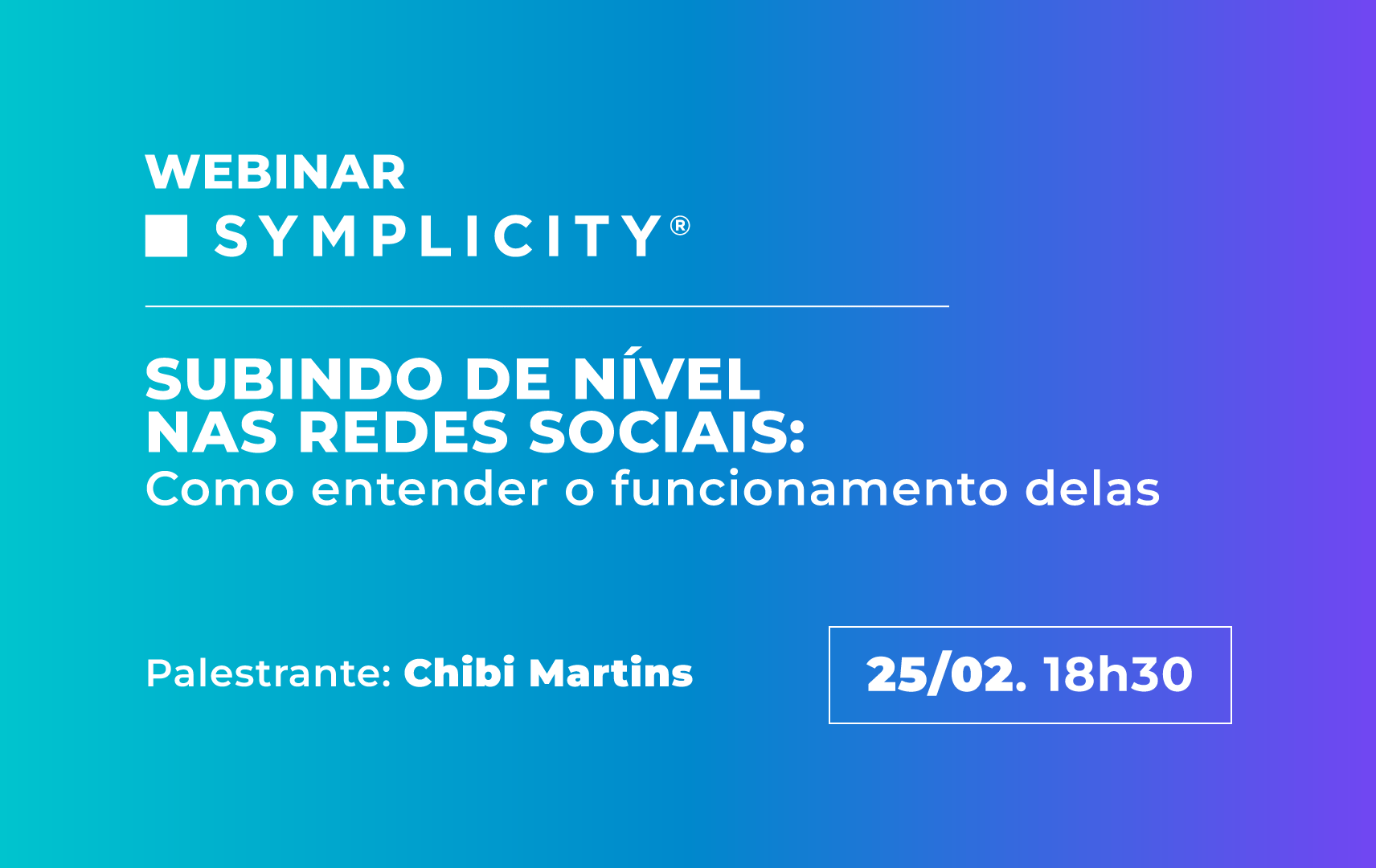 WEBINAR
SYMPLICITY®

SUBINDO DE NÍVEL NAS REDES SOCIAIS:
Como entender o funcionamento delas

Palestrante: Chibi Martins

25/02. 18h30